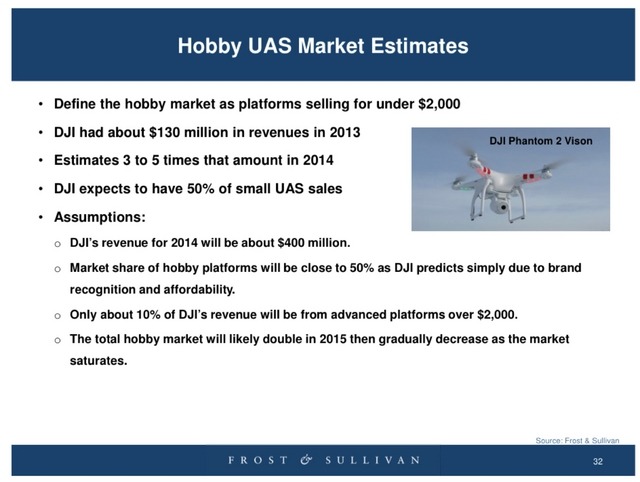 Hobby UAS Market Estimates

• Define the hobby market as platforms selling for under \$2,000
• DJI had about \$130 million in revenues in 2013
• Estimates 3 to 5 times that amount in 2014
• DJI expects to have 50% of small UAS sales
• Assumptions:
o DJI's revenue for 2014 will be about \$400 million.
o Market share of hobby platforms will be close to 50% as DJI predicts simply due to brand recognition and affordability.
o Only about 10% of DJI's revenue will be from advanced platforms over \$2,000.
o The total hobby market will likely double in 2015 then gradually decrease as the market saturates.

DJI Phantom 2 Vison

Source: Frost & Sullivan

FROST & SULLIVAN

32